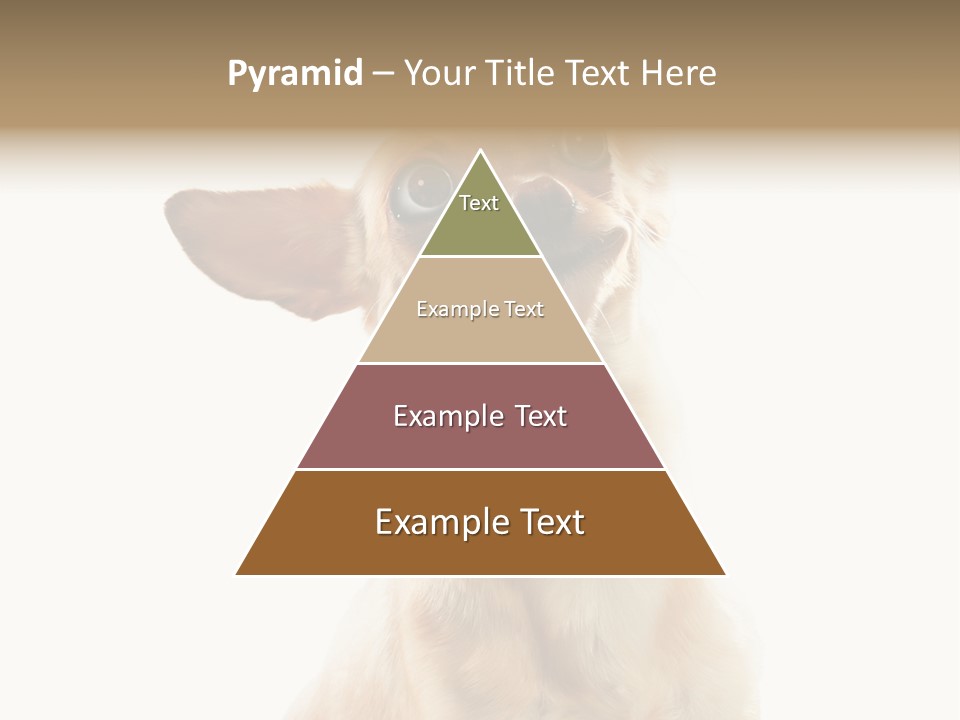 Pyramid – Your Title Text Here

Text

Example Text

Example Text

Example Text